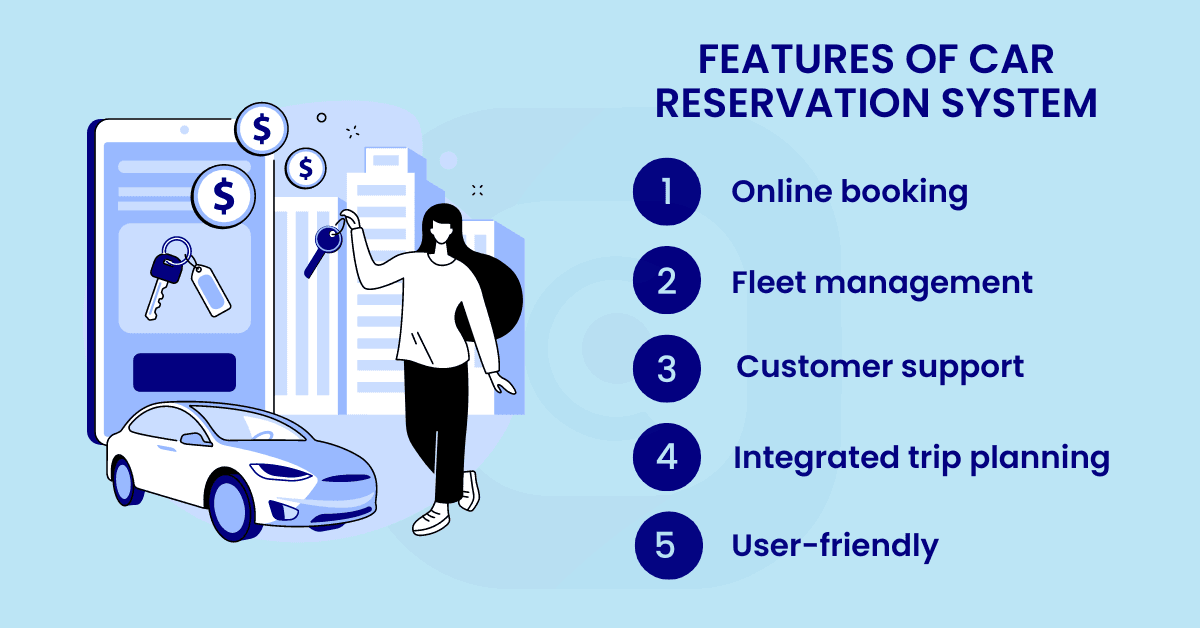 $ $ $

FEATURES OF CAR RESERVATION SYSTEM

1 Online booking

2 Fleet management

3 Customer support

4 Integrated trip planning

5 User-friendly